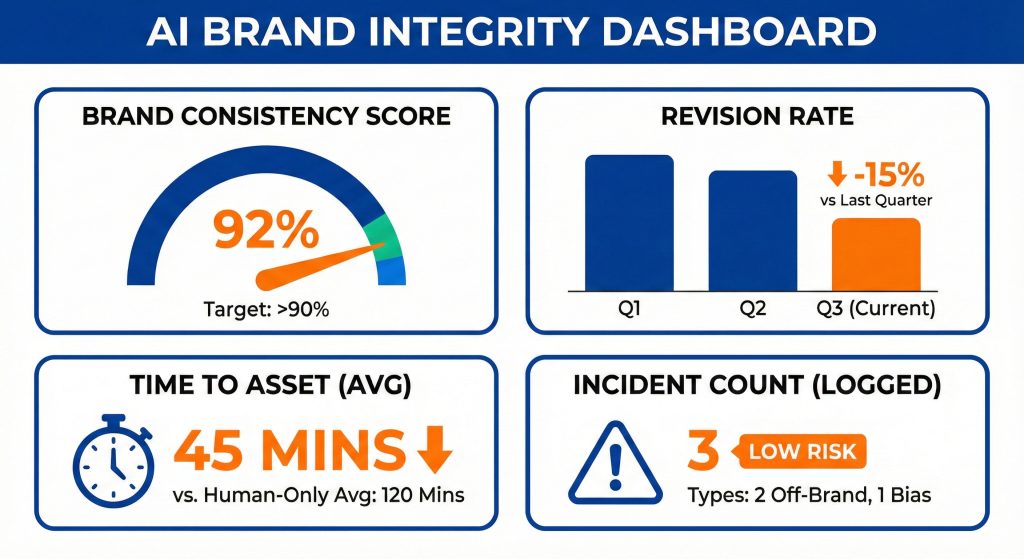 AI BRAND INTEGRITY DASHBOARD

BRAND CONSISTENCY SCORE

92%

Target: >90%

REVISION RATE

-15%
vs Last Quarter

Q1
Q2
Q3 (Current)

TIME TO ASSET (AVG)

45 MINS

vs. Human-Only Avg: 120 Mins

INCIDENT COUNT (LOGGED)

3 LOW RISK

Types: 2 Off-Brand, 1 Bias